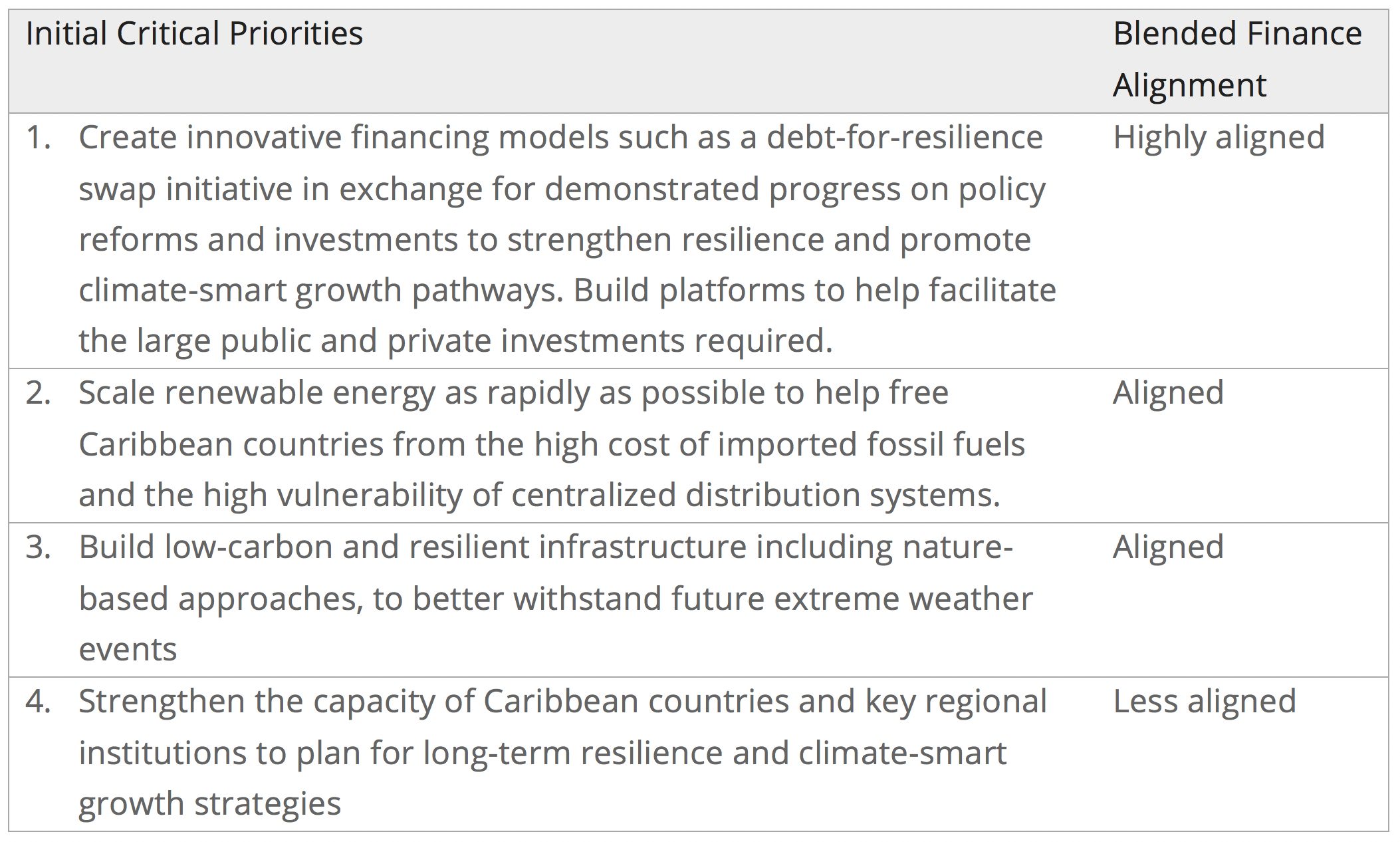 | Initial Critical Priorities | Blended Finance Alignment |
|---|---|
| 1. Create innovative financing models such as a debt-for-resilience swap initiative in exchange for demonstrated progress on policy reforms and investments to strengthen resilience and promote climate-smart growth pathways. Build platforms to help facilitate the large public and private investments required. | Highly aligned |
| 2. Scale renewable energy as rapidly as possible to help free Caribbean countries from the high cost of imported fossil fuels and the high vulnerability of centralized distribution systems. | Aligned |
| 3. Build low-carbon and resilient infrastructure including nature-based approaches, to better withstand future extreme weather events | Aligned |
| 4. Strengthen the capacity of Caribbean countries and key regional institutions to plan for long-term resilience and climate-smart growth strategies | Less aligned |